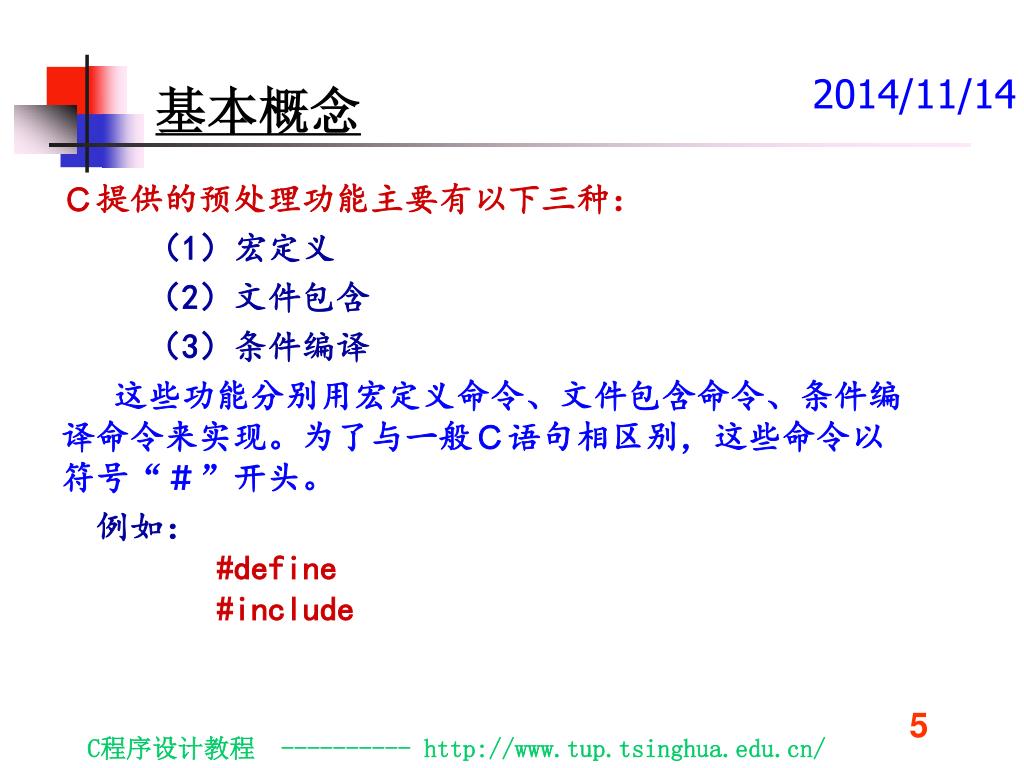 基本概念

2014/11/14

C提供的预处理功能主要有以下三种：

（1）宏定义

（2）文件包含

（3）条件编译

这些功能分别用宏定义命令、文件包含命令、条件编译命令来实现。为了与一般C语句相区别，这些命令以符号“＃”开头。

例如：

#define
#include

5

C程序设计教程 ---------- http://www.tup.tsinghua.edu.cn/